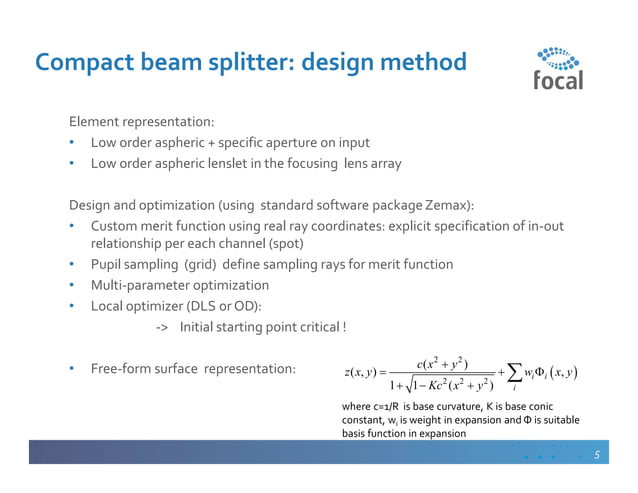 Compact beam splitter: design method

focal

Element representation:
• Low order aspheric + specific aperture on input
• Low order aspheric lenslet in the focusing lens array

Design and optimization (using standard software package Zemax):
• Custom merit function using real ray coordinates: explicit specification of in-out relationship per each channel (spot)
• Pupil sampling (grid) define sampling rays for merit function
• Multi-parameter optimization
• Local optimizer (DLS or OD):
-> Initial starting point critical !

• Free-form surface representation: $z(x,y) = \frac{c(x^2+y^2)}{1+\sqrt{1-Kc^2(x^2+y^2)}} + \sum_i w_i \Phi_i(x,y)$

where c=1/R is base curvature, K is base conic constant, $w_i$ is weight in expansion and Φ is suitable basis function in expansion

5